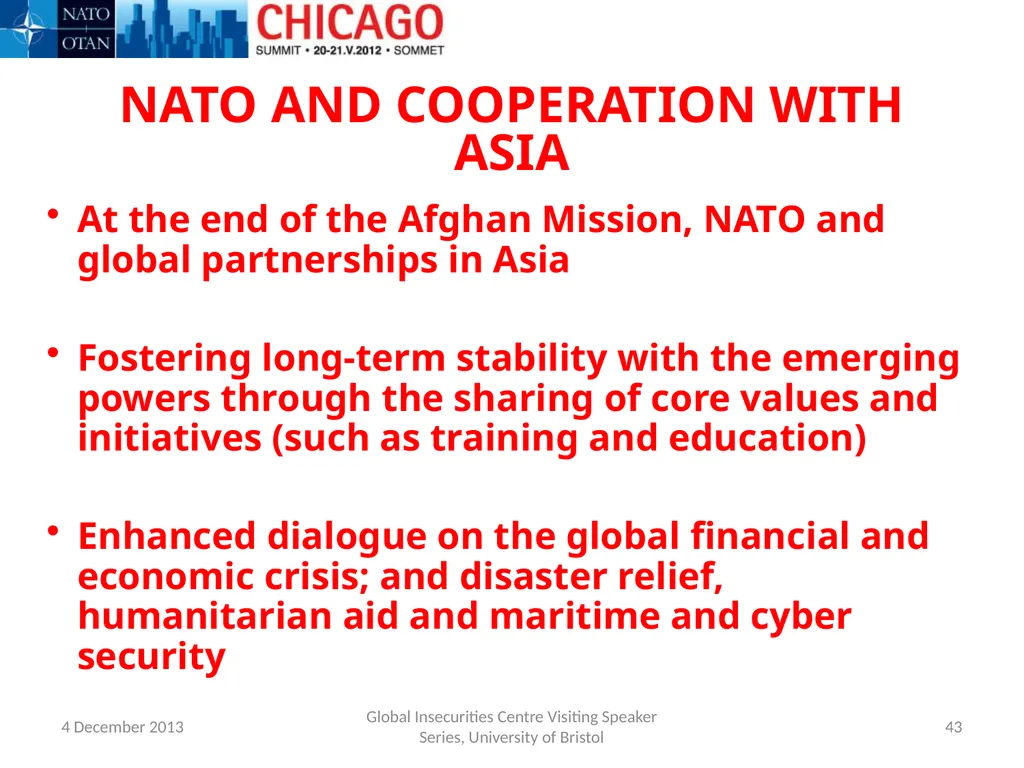 NATO
OTAN
CHICAGO
SUMMIT • 20-21.V.2012 • SOMMET

NATO AND COOPERATION WITH ASIA

• At the end of the Afghan Mission, NATO and global partnerships in Asia

• Fostering long-term stability with the emerging powers through the sharing of core values and initiatives (such as training and education)

• Enhanced dialogue on the global financial and economic crisis; and disaster relief, humanitarian aid and maritime and cyber security

4 December 2013

Global Insecurities Centre Visiting Speaker Series, University of Bristol

43